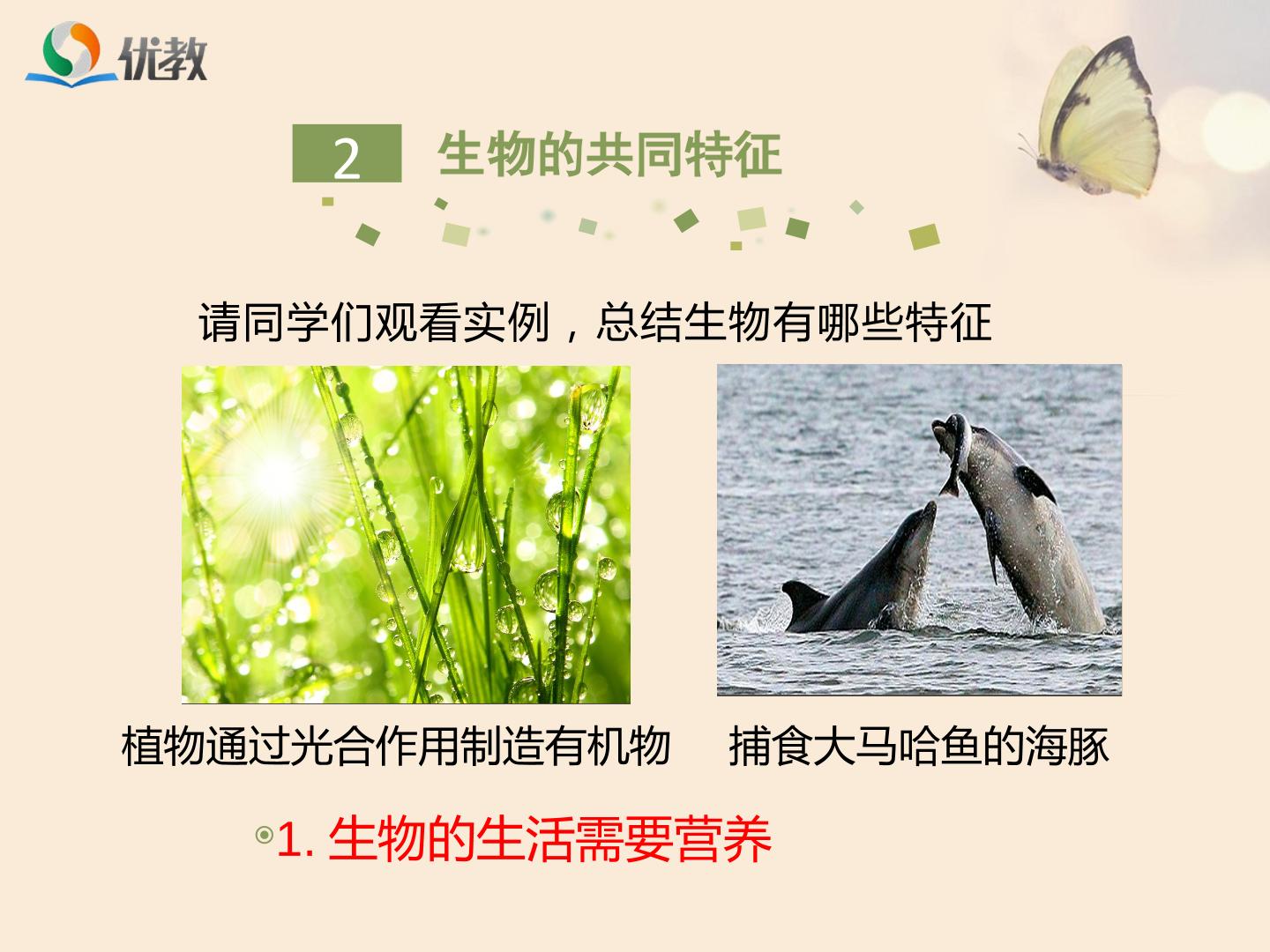 优教

2 生物的共同特征

请同学们观看实例，总结生物有哪些特征

植物通过光合作用制造有机物

捕食大马哈鱼的海豚

1. 生物的生活需要营养